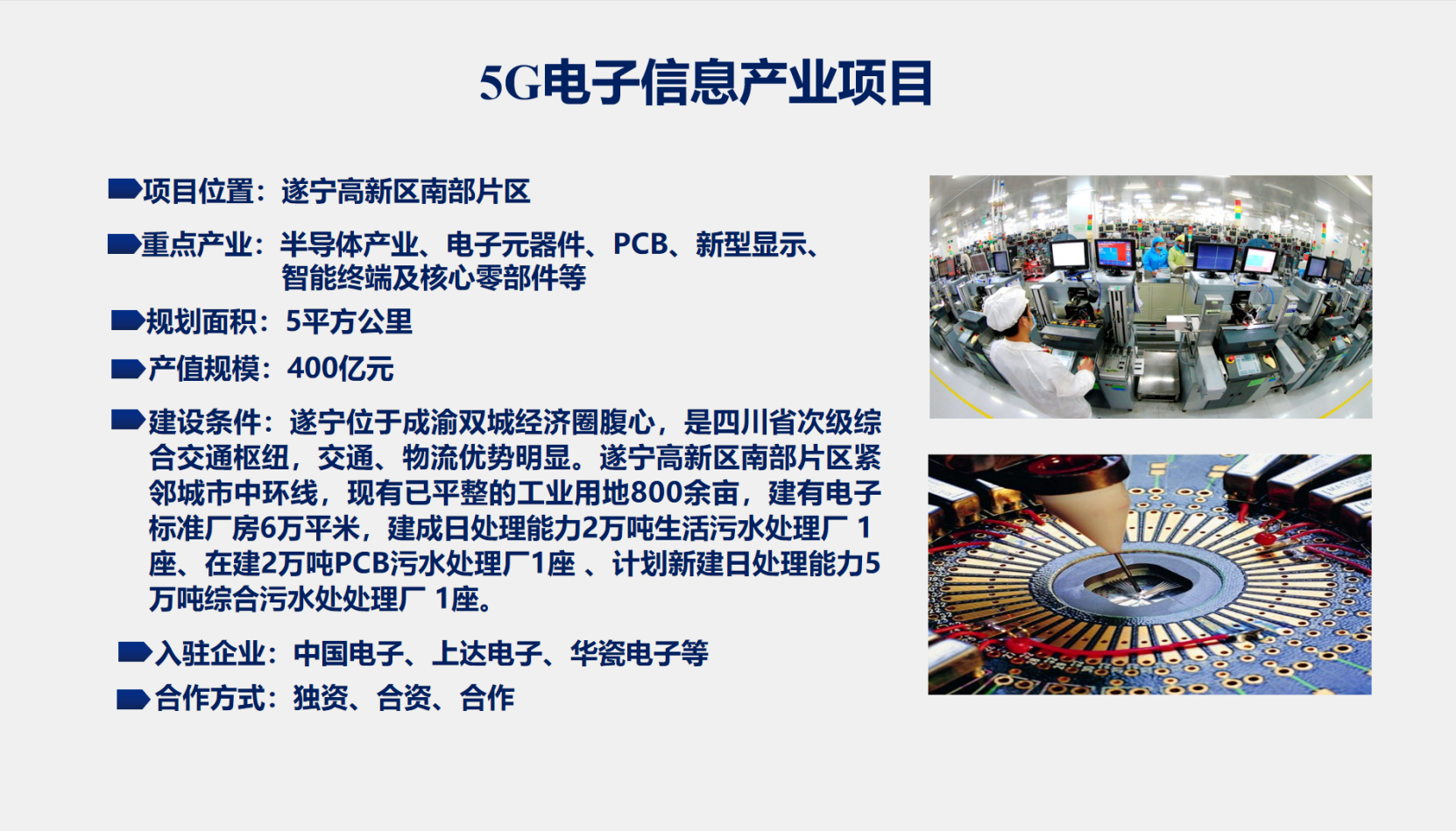 5G电子信息产业项目

项目位置：遂宁高新区南部片区

重点产业：半导体产业、电子元器件、PCB、新型显示、智能终端及核心零部件等

规划面积：5平方公里

产值规模：400亿元

建设条件：遂宁位于成渝双城经济圈腹心，是四川省次级综合交通枢纽，交通、物流优势明显。遂宁高新区南部片区紧邻城市中环线，现有已平整的工业用地800余亩，建有电子标准厂房6万平米，建成日处理能力2万吨生活污水处理厂 1座、在建2万吨PCB污水处理厂1座 、计划新建日处理能力5万吨综合污水处处理厂 1座。

入驻企业：中国电子、上达电子、华瓷电子等

合作方式：独资、合资、合作